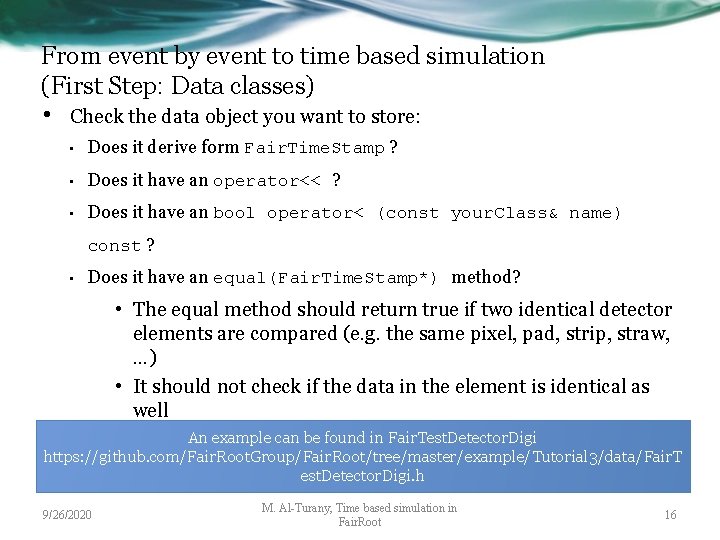 From event by event to time based simulation
(First Step: Data classes)

• Check the data object you want to store:
  ▪ Does it derive form FairTimeStamp ?
  ▪ Does it have an operator<< ?
  ▪ Does it have an bool operator< (const yourClass& name) const ?
  ▪ Does it have an equal(FairTimeStamp*) method?
    • The equal method should return true if two identical detector elements are compared (e.g. the same pixel, pad, strip, straw, …)
    • It should not check if the data in the element is identical as well

An example can be found in FairTestDetectorDigi
https://github.com/FairRootGroup/FairRoot/tree/master/example/Tutorial3/data/FairTestDetectorDigi.h

9/26/2020

M. Al-Turany, Time based simulation in FairRoot

16